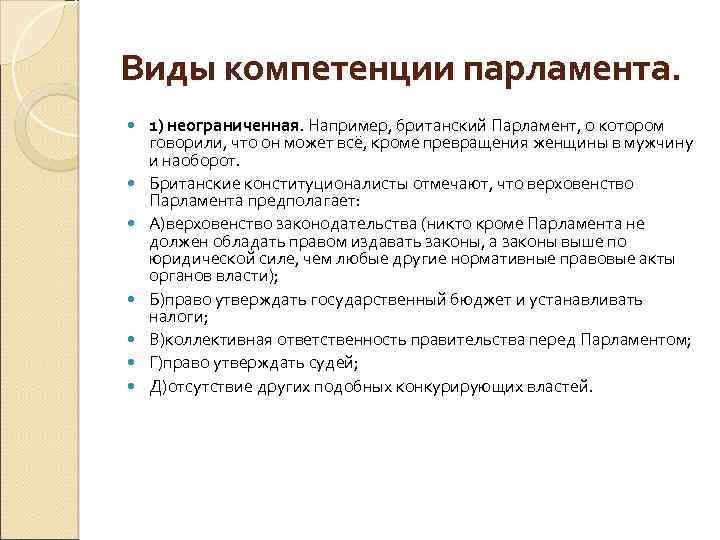 Виды компетенции парламента.

1) неограниченная. Например, британский Парламент, о котором говорили, что он может всё, кроме превращения женщины в мужчину и наоборот.

Британские конституционалисты отмечают, что верховенство Парламента предполагает:

А)верховенство законодательства (никто кроме Парламента не должен обладать правом издавать законы, а законы выше по юридической силе, чем любые другие нормативные правовые акты органов власти);

Б)право утверждать государственный бюджет и устанавливать налоги;

В)коллективная ответственность правительства перед Парламентом;

Г)право утверждать судей;

Д)отсутствие других подобных конкурирующих властей.